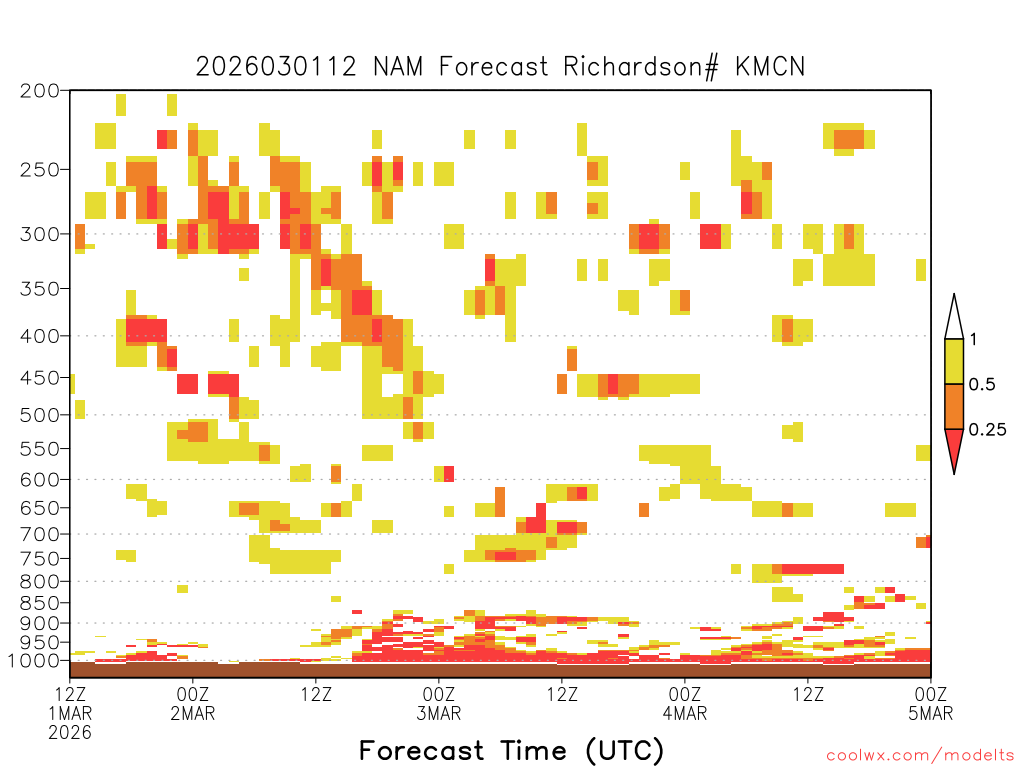 2026030112 NAM Forecast Richardson# KMCN

200
250
300
350
400
450
500
550
600
650
700
750
800
850
900
950
1000

1
0.5
0.25

12Z
1MAR
2026
00Z
2MAR
12Z
00Z
3MAR
12Z
00Z
4MAR
12Z
00Z
5MAR

Forecast Time (UTC)

coolwx.com/modelts